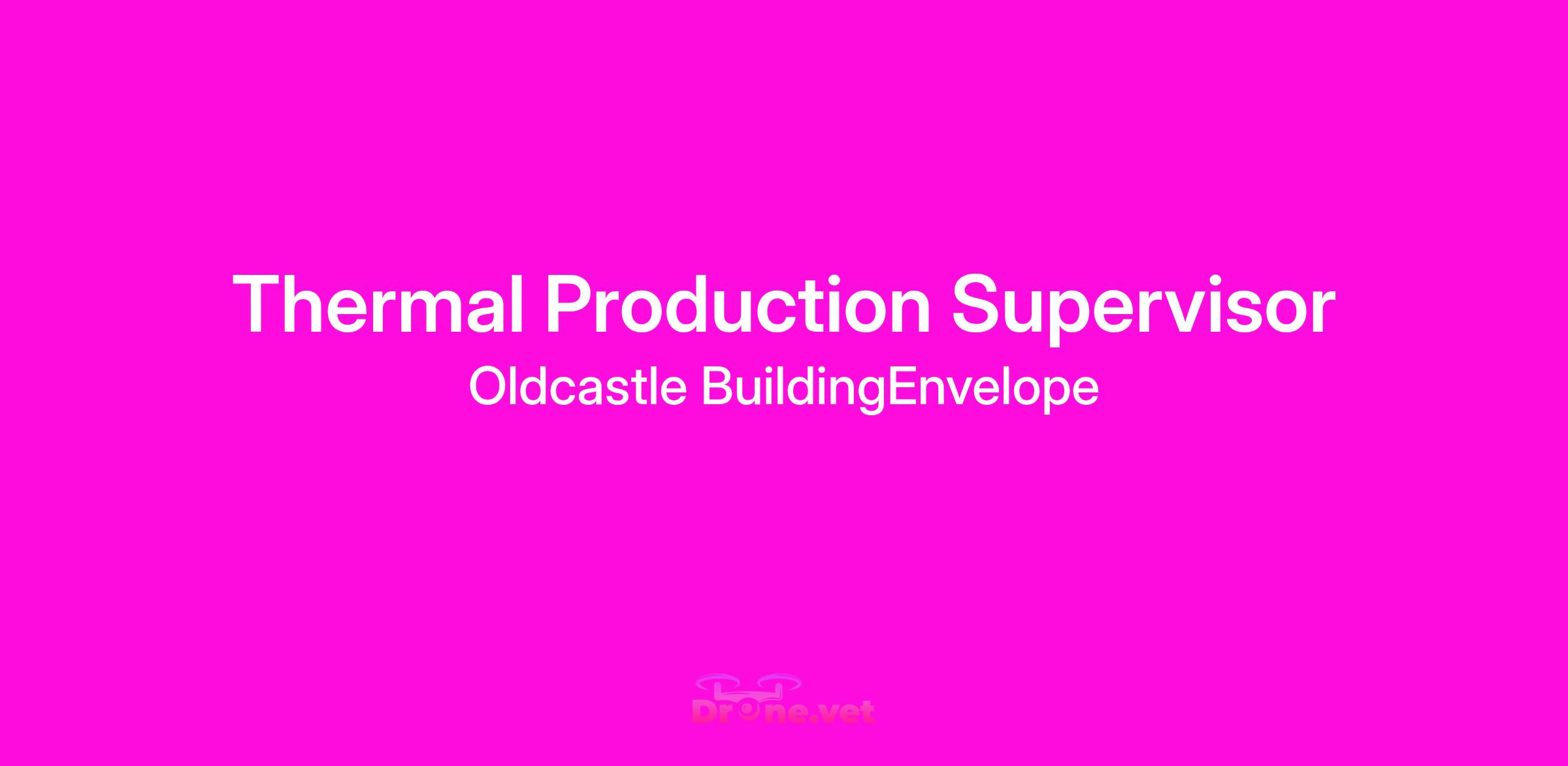 Thermal Production Supervisor
Oldcastle BuildingEnvelope

Drone.vet